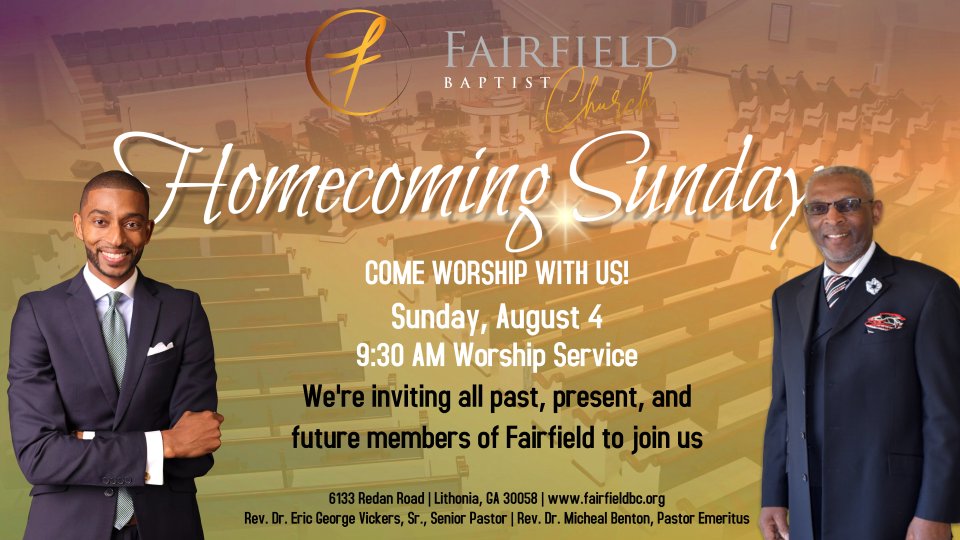 F

FAIRFIELD
BAPTIST Church

Homecoming Sunday

COME WORSHIP WITH US!
Sunday, August 4
9:30 AM Worship Service
We're inviting all past, present, and future members of Fairfield to join us

6133 Redan Road | Lithonia, GA 30058 | www.fairfieldbc.org
Rev. Dr. Eric George Vickers, Sr., Senior Pastor | Rev. Dr. Micheal Benton, Pastor Emeritus